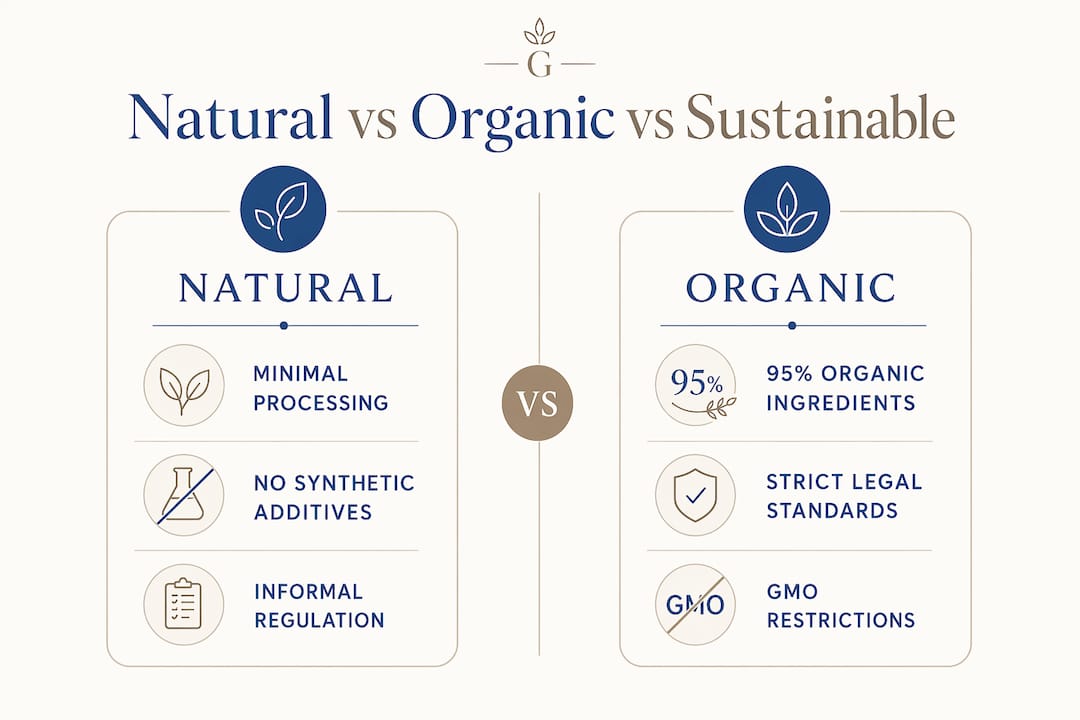 G

Natural vs Organic vs Sustainable

NATURAL

MINIMAL PROCESSING

NO SYNTHETIC ADDITIVES

INFORMAL REGULATION

VS

ORGANIC

95%

95% ORGANIC INGREDIENTS

STRICT LEGAL STANDARDS

GMO

GMO RESTRICTIONS